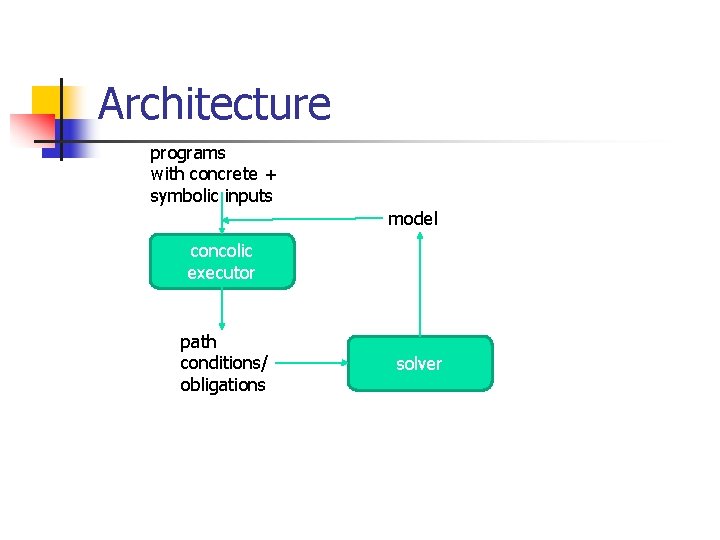 Architecture

programs
with concrete +
symbolic inputs

model

concolic
executor

path
conditions/
obligations

solver